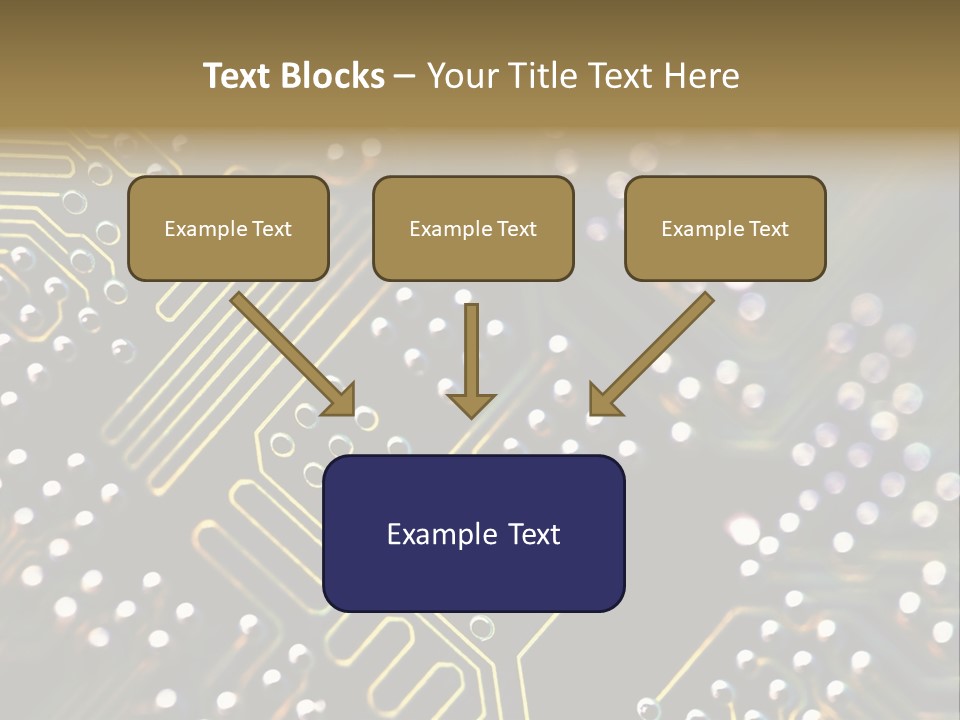 Text Blocks – Your Title Text Here

Example Text

Example Text

Example Text

Example Text